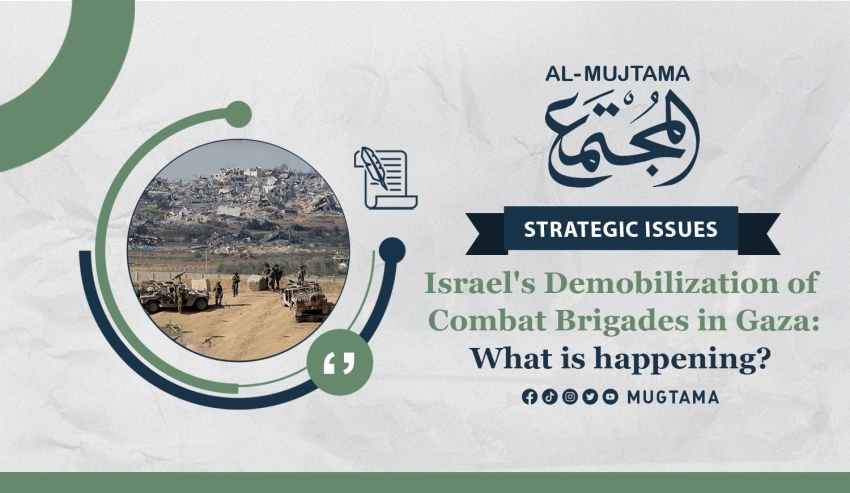 AL-MUJTAMA

المجتمع

STRATEGIC ISSUES

Israel's Demobilization of Combat Brigades in Gaza: What is happening?

MUGTAMA